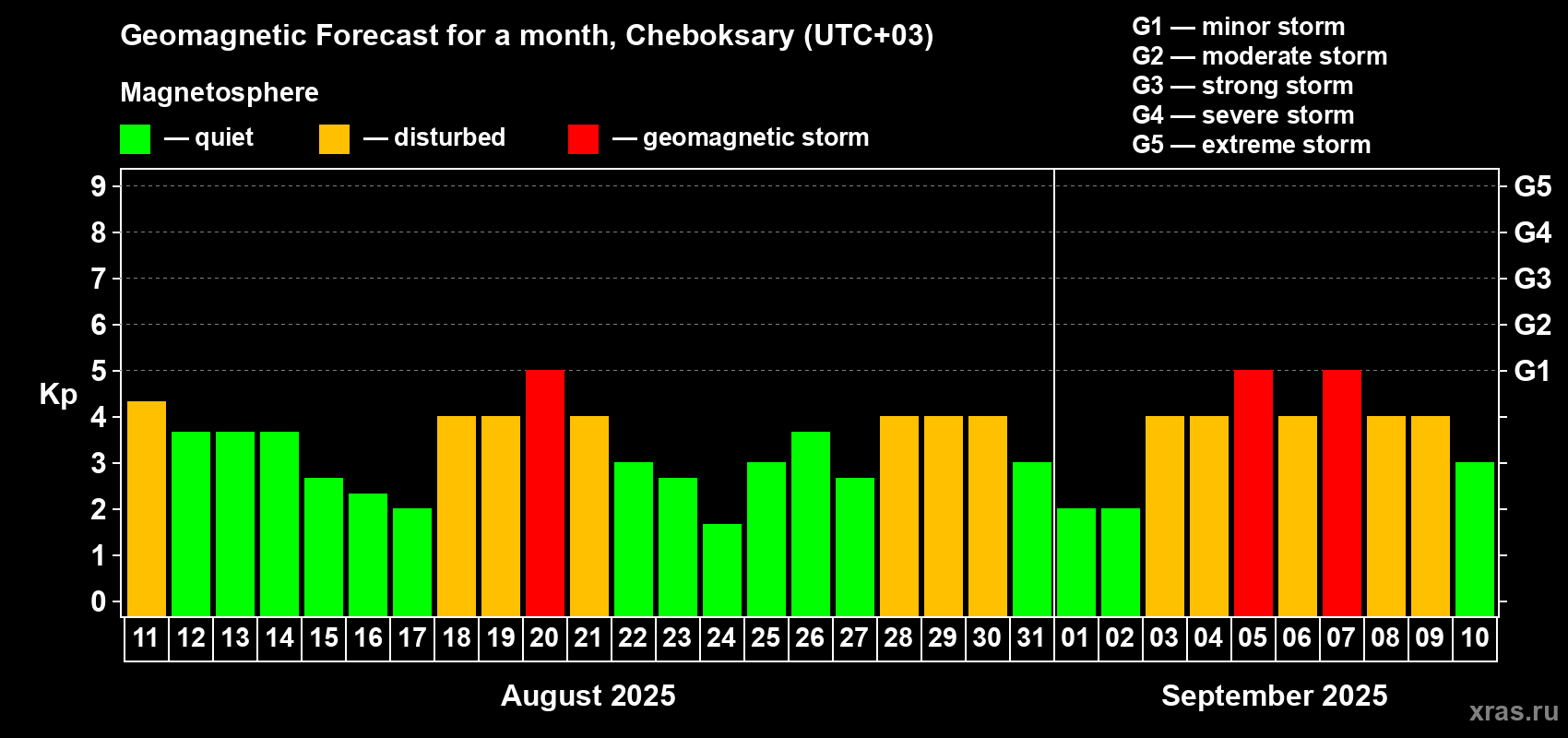 Geomagnetic Forecast for a month, Cheboksary (UTC+03)

Magnetosphere

— quiet — disturbed — geomagnetic storm

G1 — minor storm
G2 — moderate storm
G3 — strong storm
G4 — severe storm
G5 — extreme storm

Kp

9
8
7
6
5
4
3
2
1
0

G5
G4
G3
G2
G1

11 12 13 14 15 16 17 18 19 20 21 22 23 24 25 26 27 28 29 30 31 01 02 03 04 05 06 07 08 09 10

August 2025

September 2025

xras.ru